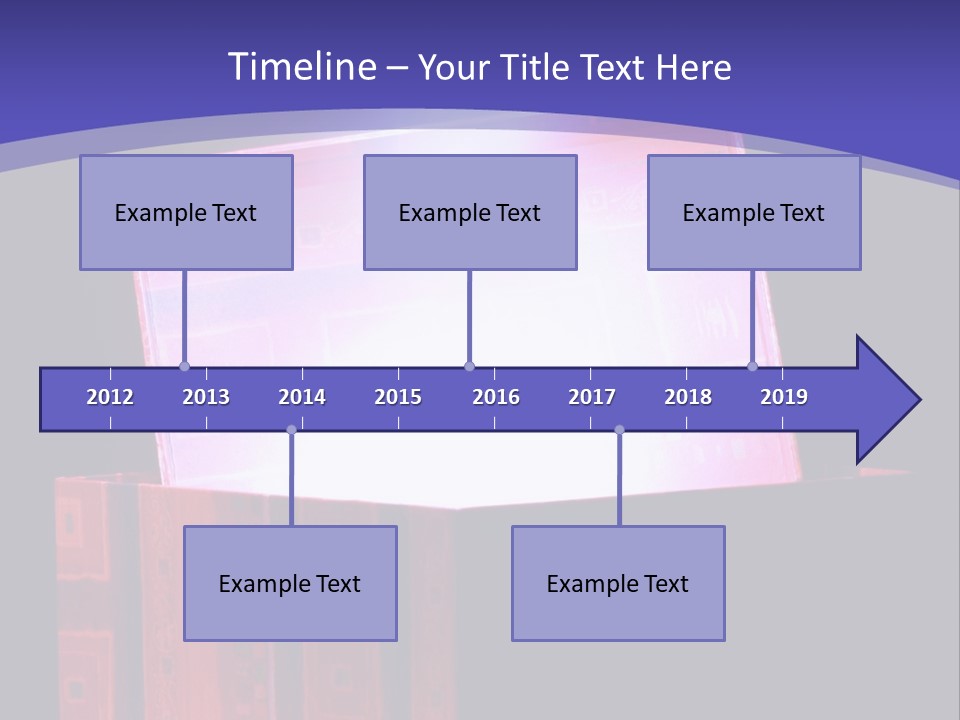 Timeline – Your Title Text Here

Example Text

Example Text

Example Text

2012 2013 2014 2015 2016 2017 2018 2019

Example Text

Example Text